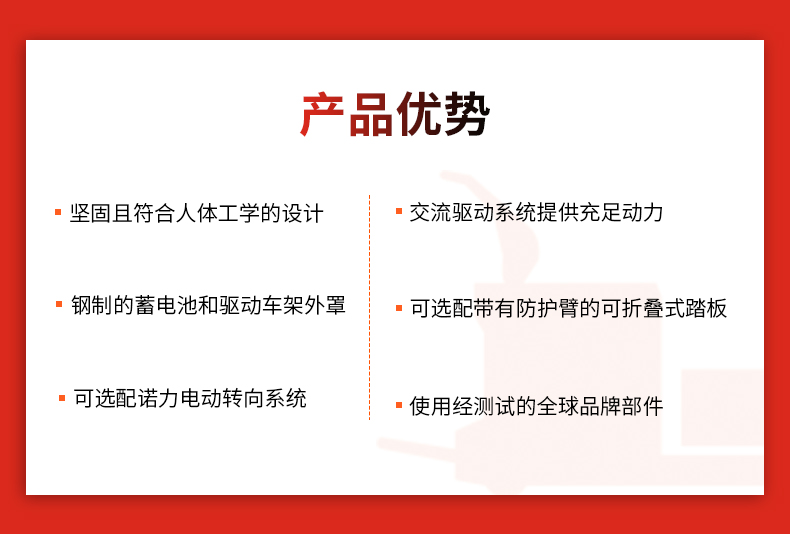 产品优势

▪ 坚固且符合人体工学的设计

▪ 钢制的蓄电池和驱动车架外罩

▪ 可选配诺力电动转向系统

▪ 交流驱动系统提供充足动力

▪ 可选配带有防护臂的可折叠式踏板

▪ 使用经测试的全球品牌部件